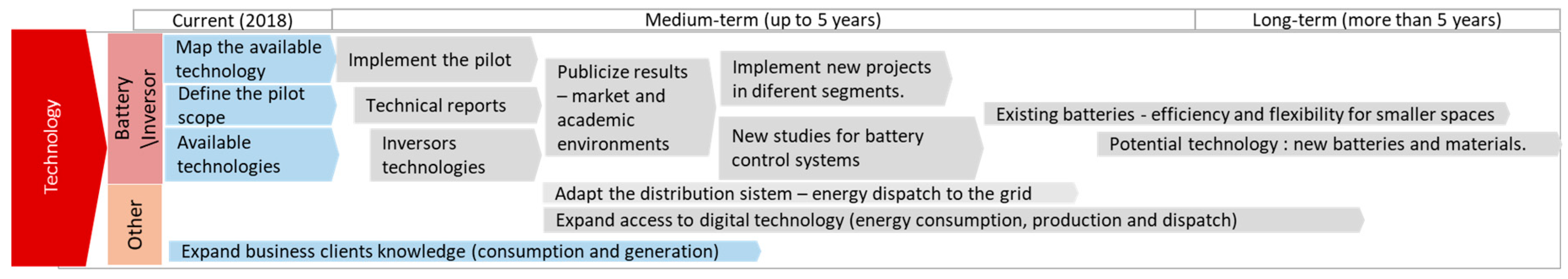 Current (2018)

Medium-term (up to 5 years)

Long-term (more than 5 years)

Technology

Battery \Inversor

Map the available technology

Define the pilot scope

Available technologies

Implement the pilot

Technical reports

Inversors technologies

Publicize results – market and academic environments

Implement new projects in diferent segments.

New studies for battery control systems

Existing batteries - efficiency and flexibility for smaller spaces

Potential technology : new batteries and materials.

Other

Adapt the distribution sistem – energy dispatch to the grid

Expand access to digital technology (energy consumption, production and dispatch)

Expand business clients knowledge (consumption and generation)